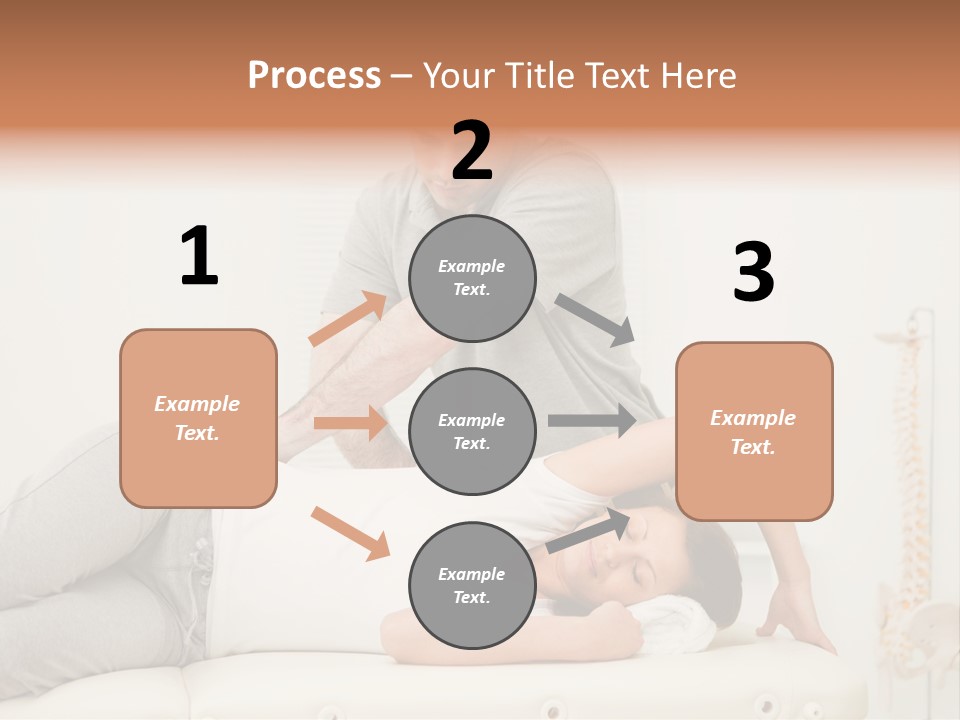 Process – Your Title Text Here

1

Example Text.

2

Example Text.

Example Text.

Example Text.

3

Example Text.